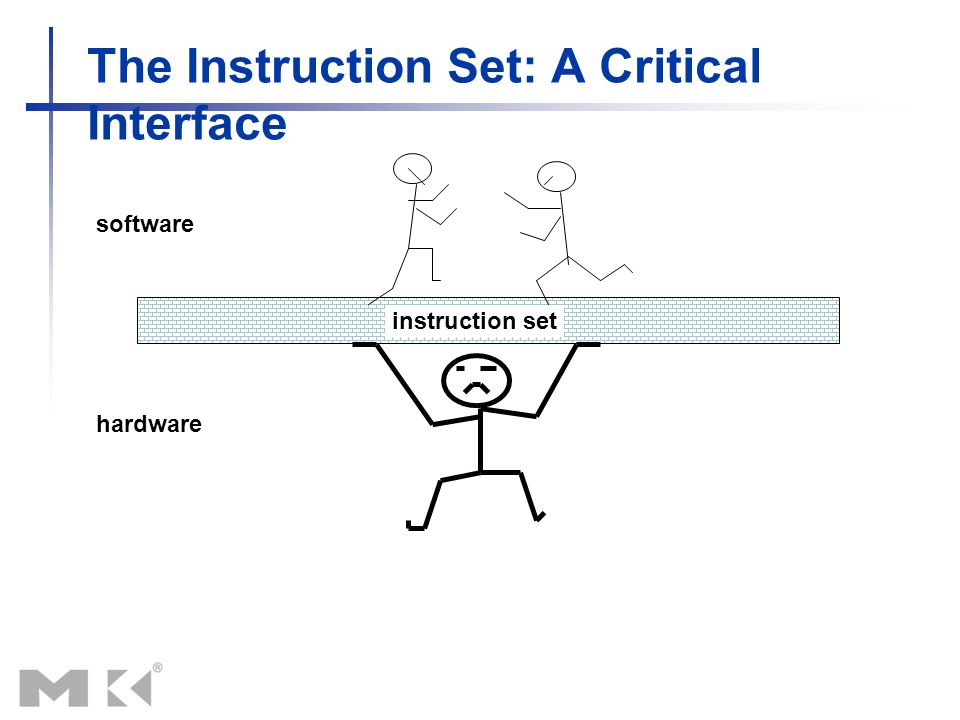 The Instruction Set: A Critical Interface

software

instruction set

hardware

MK®